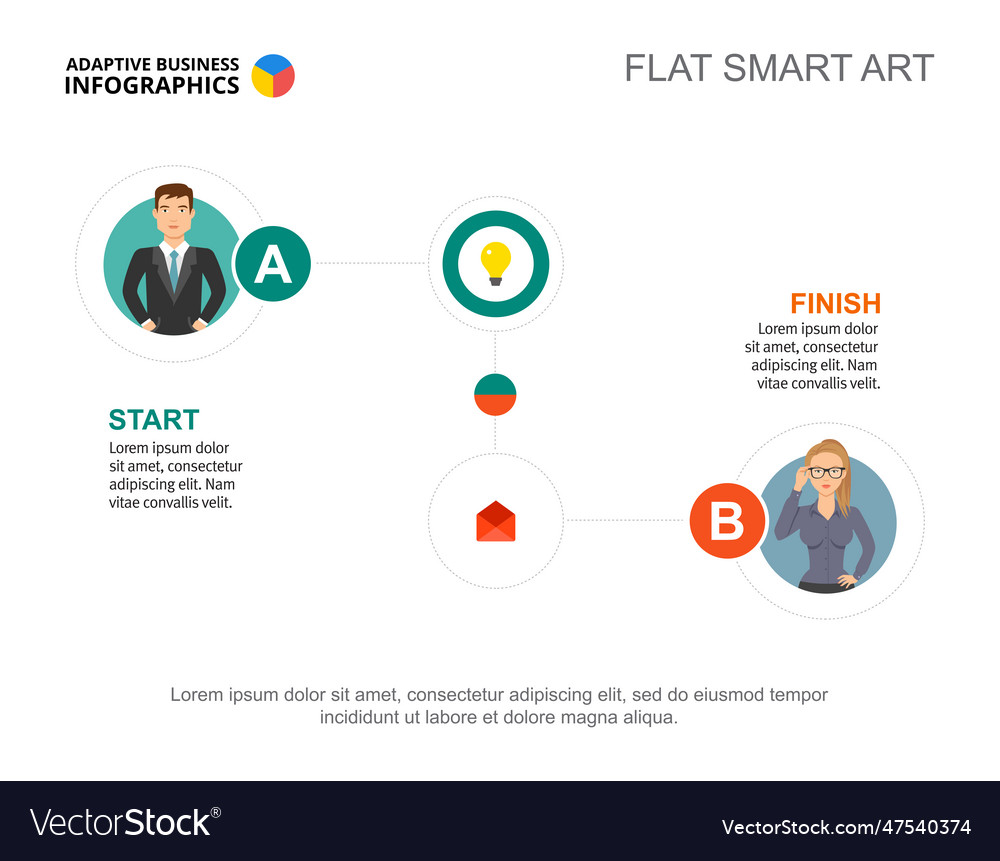 ADAPTIVE BUSINESS INFOGRAPHICS

FLAT SMART ART

A

FINISH
Lorem ipsum dolor sit amet, consectetur adipiscing elit. Nam vitae convallis velit.

START
Lorem ipsum dolor sit amet, consectetur adipiscing elit. Nam vitae convallis velit.

B

Lorem ipsum dolor sit amet, consectetur adipiscing elit, sed do eiusmod tempor incididunt ut labore et dolore magna aliqua.

VectorStock®

VectorStock.com/47540374